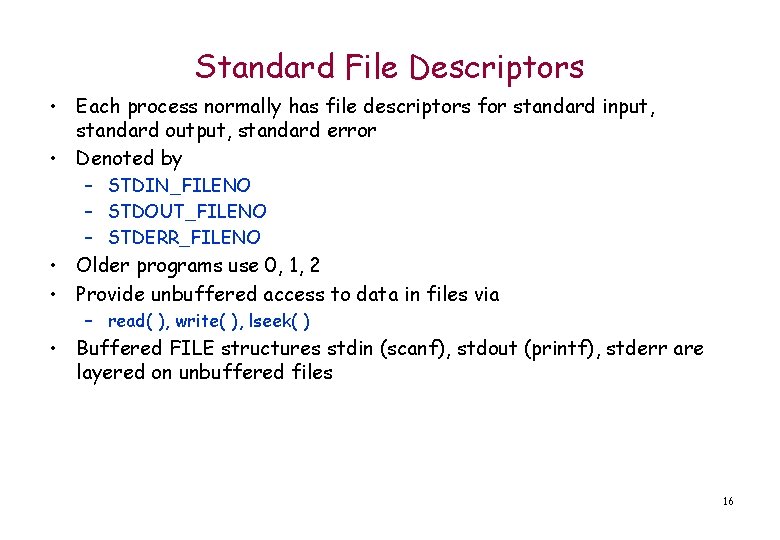 Standard File Descriptors

• Each process normally has file descriptors for standard input, standard output, standard error
• Denoted by
– STDIN_FILENO
– STDOUT_FILENO
– STDERR_FILENO
• Older programs use 0, 1, 2
• Provide unbuffered access to data in files via
– read( ), write( ), lseek( )
• Buffered FILE structures stdin (scanf), stdout (printf), stderr are layered on unbuffered files

16